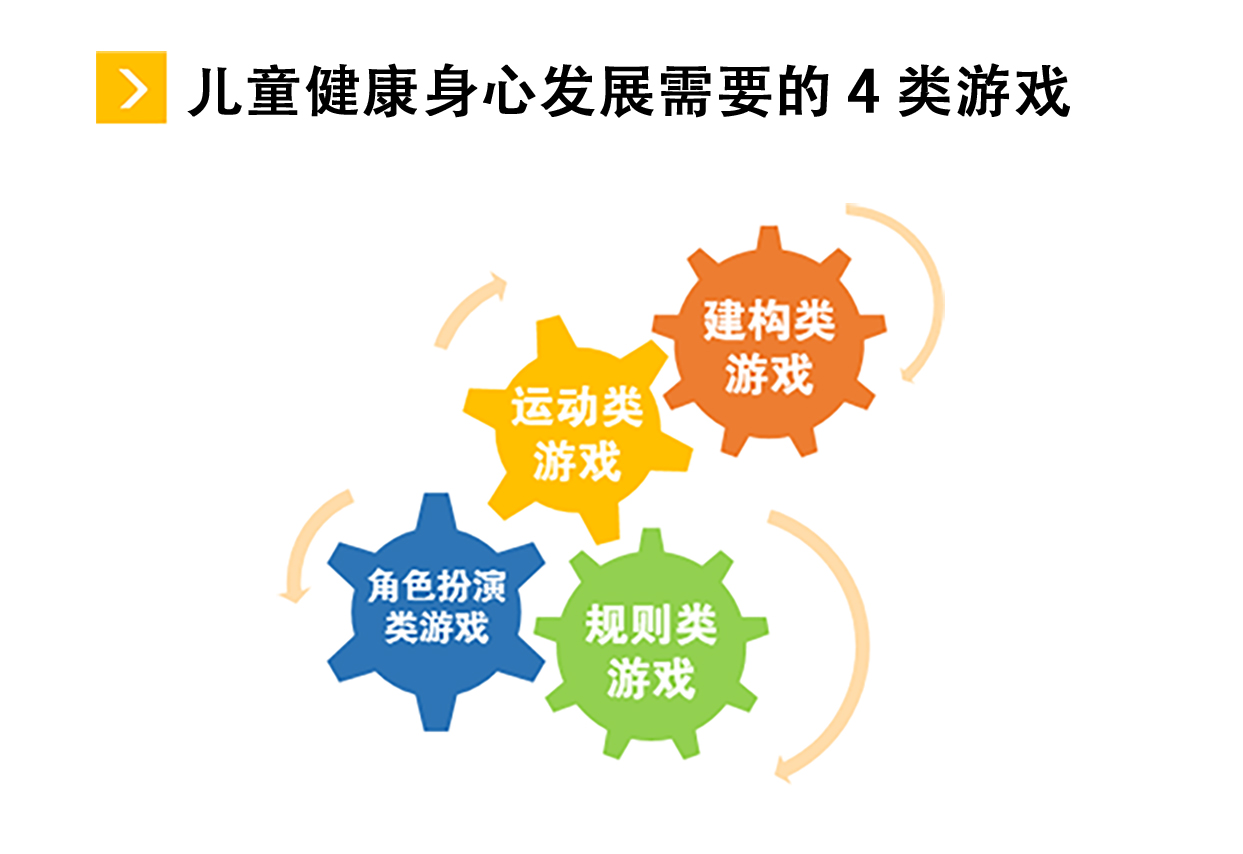 儿童健康身心发展需要的 4 类游戏

建构类游戏

运动类游戏

角色扮演类游戏

规则类游戏